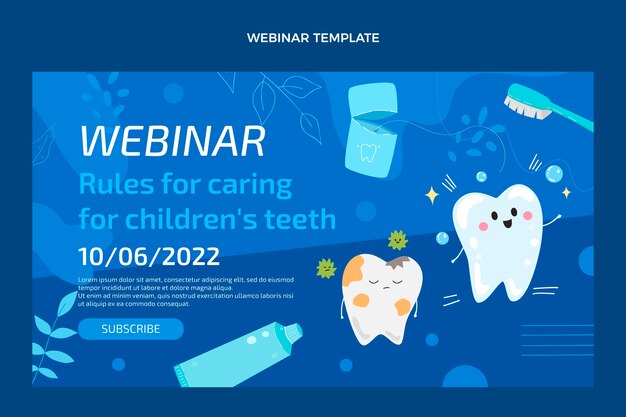 WEBINAR TEMPLATE

WEBINAR

Rules for caring for children's teeth

10/06/2022

Lorem ipsum dolor sit amet, consectetur adipiscing elit, sed do eiusmod tempor incididunt ut labore et dolore magna aliqua. Ut enim ad minim veniam, quis nostrud exercitation ullamco laboris nisi ut aliquip ex ea commodo consequat.

SUBSCRIBE